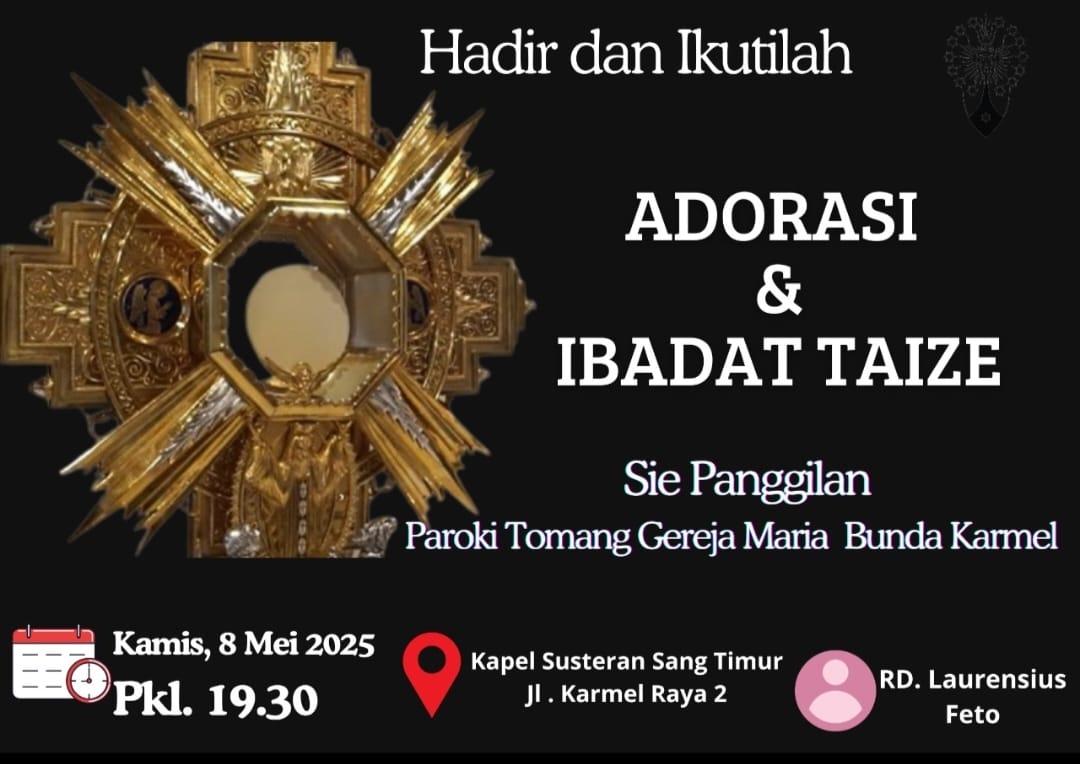 Hadir dan Ikutilah

ADORASI
&
IBADAT TAIZE

Sie Panggilan
Paroki Tomang Gereja Maria Bunda Karmel

Kamis, 8 Mei 2025
Pkl. 19.30

Kapel Susteran Sang Timur
Jl . Karmel Raya 2

RD. Laurensius Feto